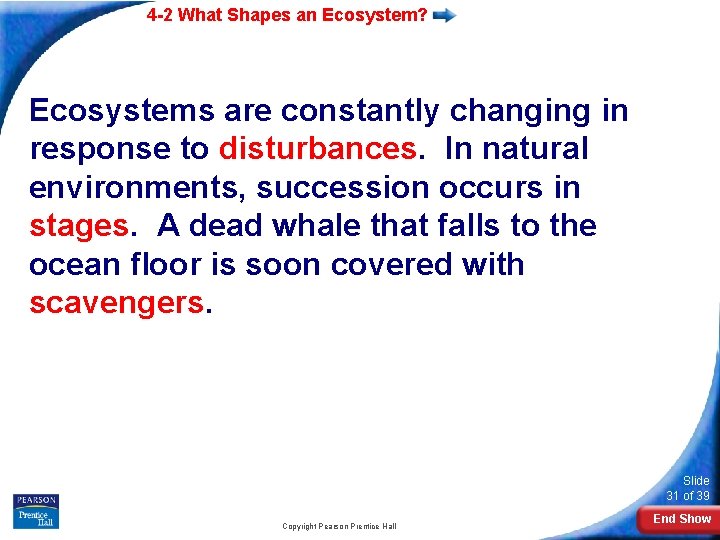 4-2 What Shapes an Ecosystem?

Ecosystems are constantly changing in response to disturbances. In natural environments, succession occurs in stages. A dead whale that falls to the ocean floor is soon covered with scavengers.

PEARSON
Prentice Hall

Copyright Pearson Prentice Hall

Slide
31 of 39

End Show